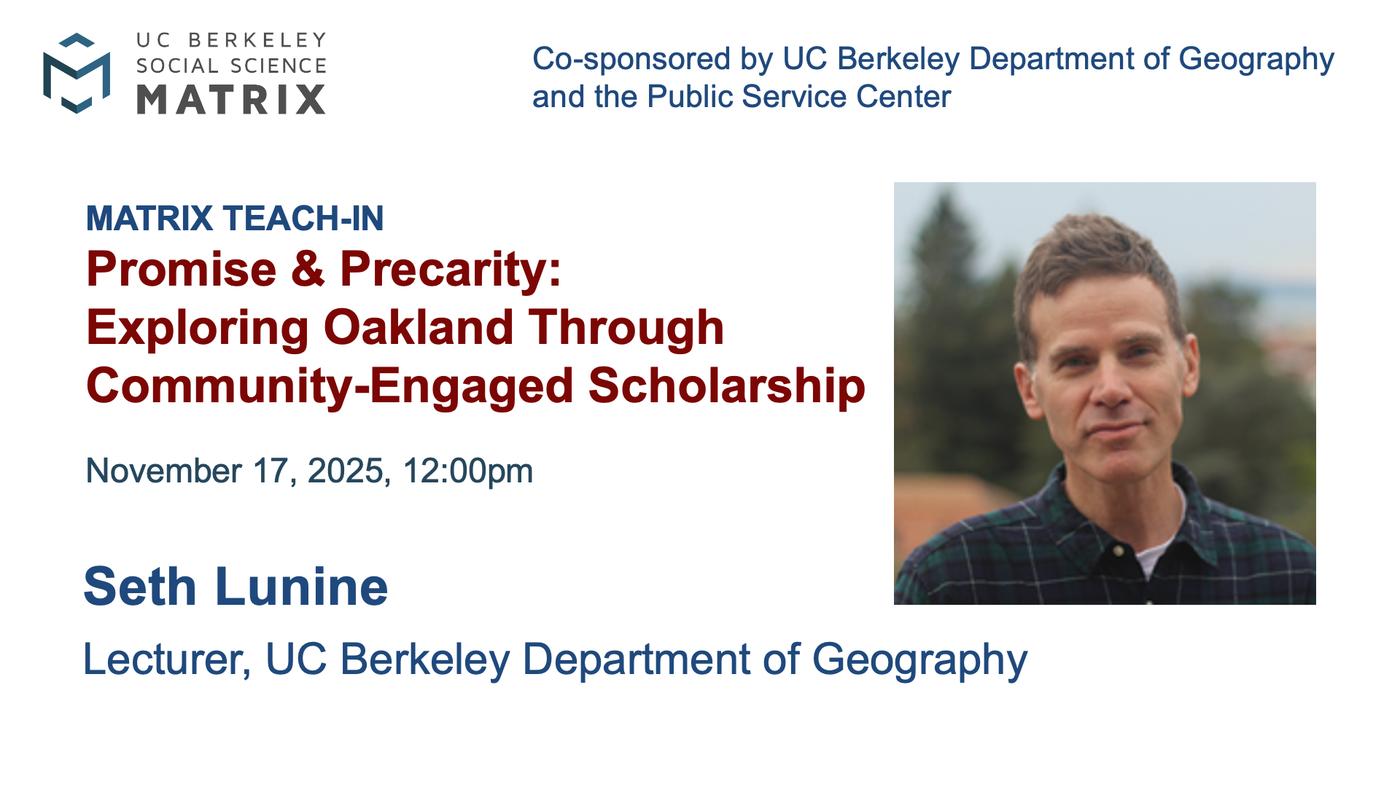 UC BERKELEY
SOCIAL SCIENCE
MATRIX

Co-sponsored by UC Berkeley Department of Geography and the Public Service Center

MATRIX TEACH-IN
Promise & Precarity: Exploring Oakland Through Community-Engaged Scholarship

November 17, 2025, 12:00pm

Seth Lunine

Lecturer, UC Berkeley Department of Geography